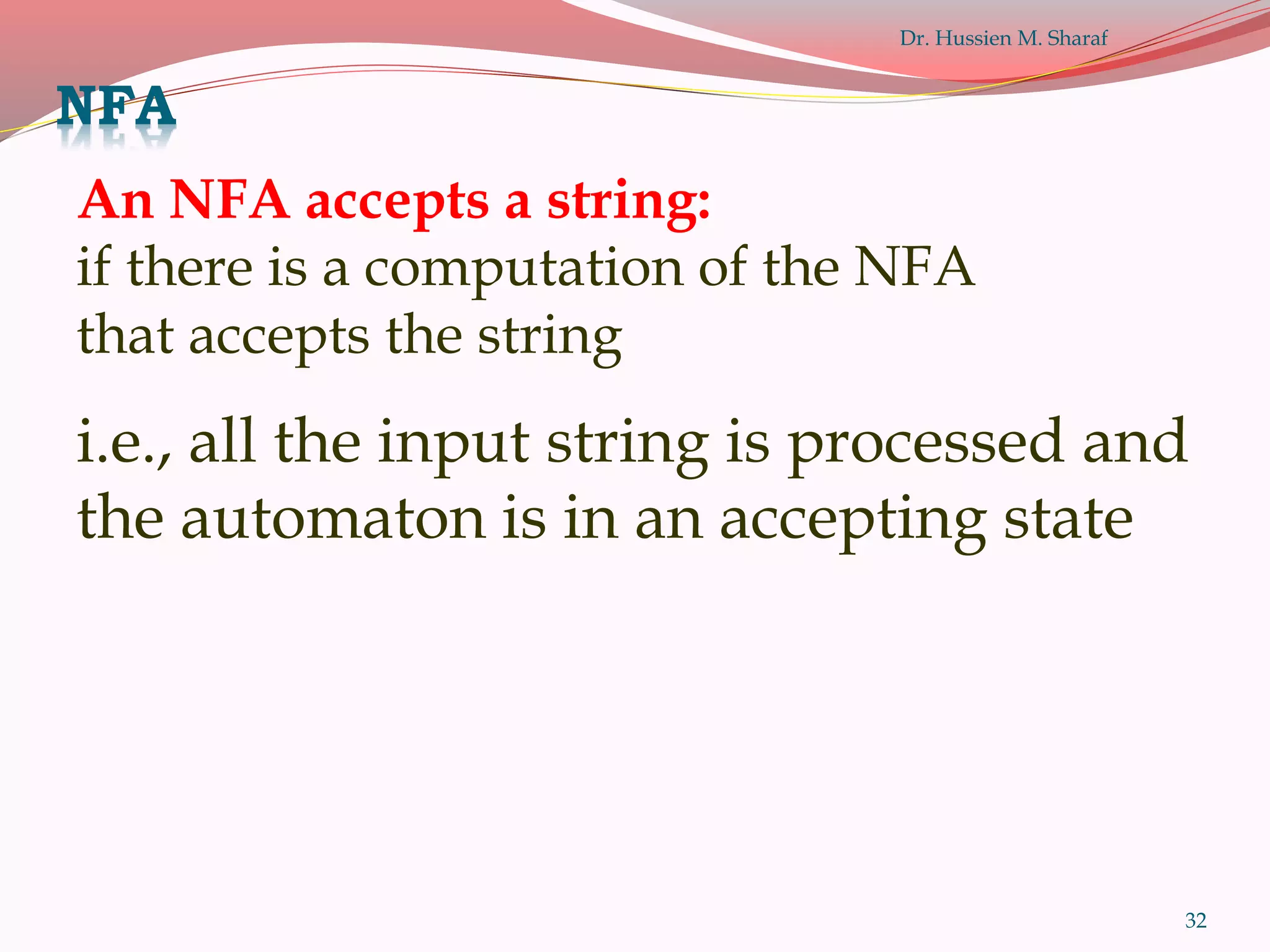 Dr. Hussien M. Sharaf

NFA

An NFA accepts a string:
if there is a computation of the NFA that accepts the string

i.e., all the input string is processed and the automaton is in an accepting state

32